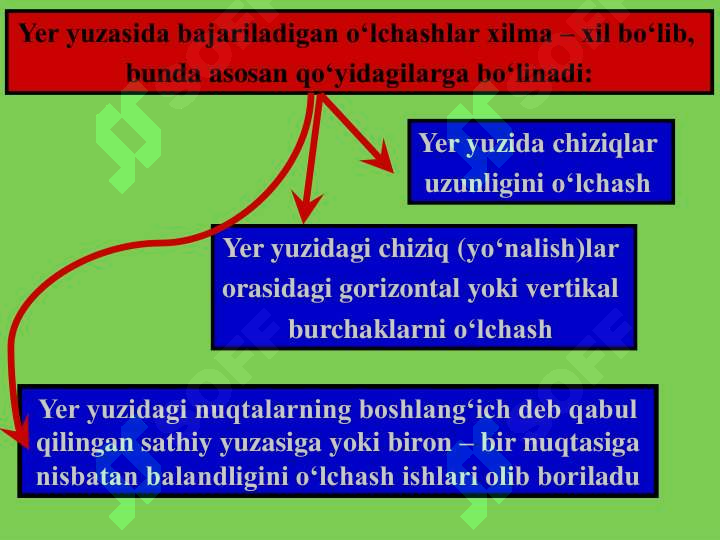 Yer yuzasida bajariladigan o‘lchashlar xilma – xil bo‘lib, bunda asosan qo‘yidagilarga bo‘linadi:

Yer yuzida chiziqlar uzunligini o‘lchash

Yer yuzidagi chiziq (yo‘nalish)lar orasidagi gorizontal yoki vertikal burchaklarni o‘lchash

Yer yuzidagi nuqtalarning boshlang‘ich deb qabul qilingan sathiy yuzasiga yoki biron – bir nuqtasiga nisbatan balandligini o‘lchash ishlari olib boriladu